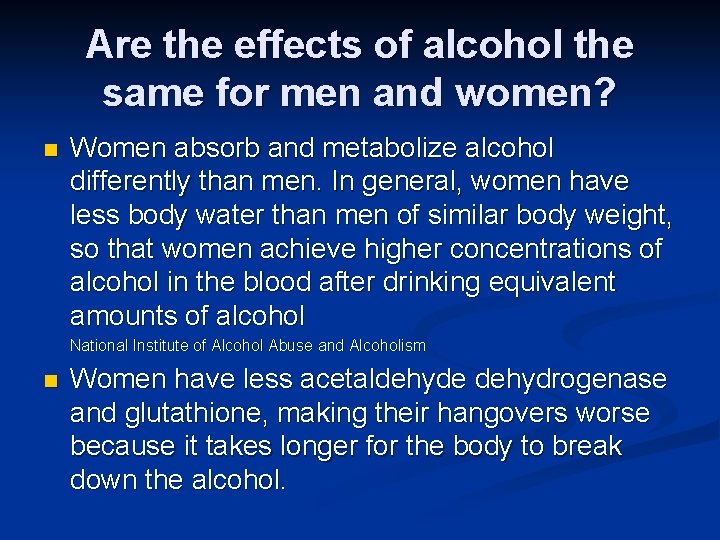 Are the effects of alcohol the same for men and women?

■ Women absorb and metabolize alcohol differently than men. In general, women have less body water than men of similar body weight, so that women achieve higher concentrations of alcohol in the blood after drinking equivalent amounts of alcohol

National Institute of Alcohol Abuse and Alcoholism

■ Women have less acetaldehyde dehydrogenase and glutathione, making their hangovers worse because it takes longer for the body to break down the alcohol.